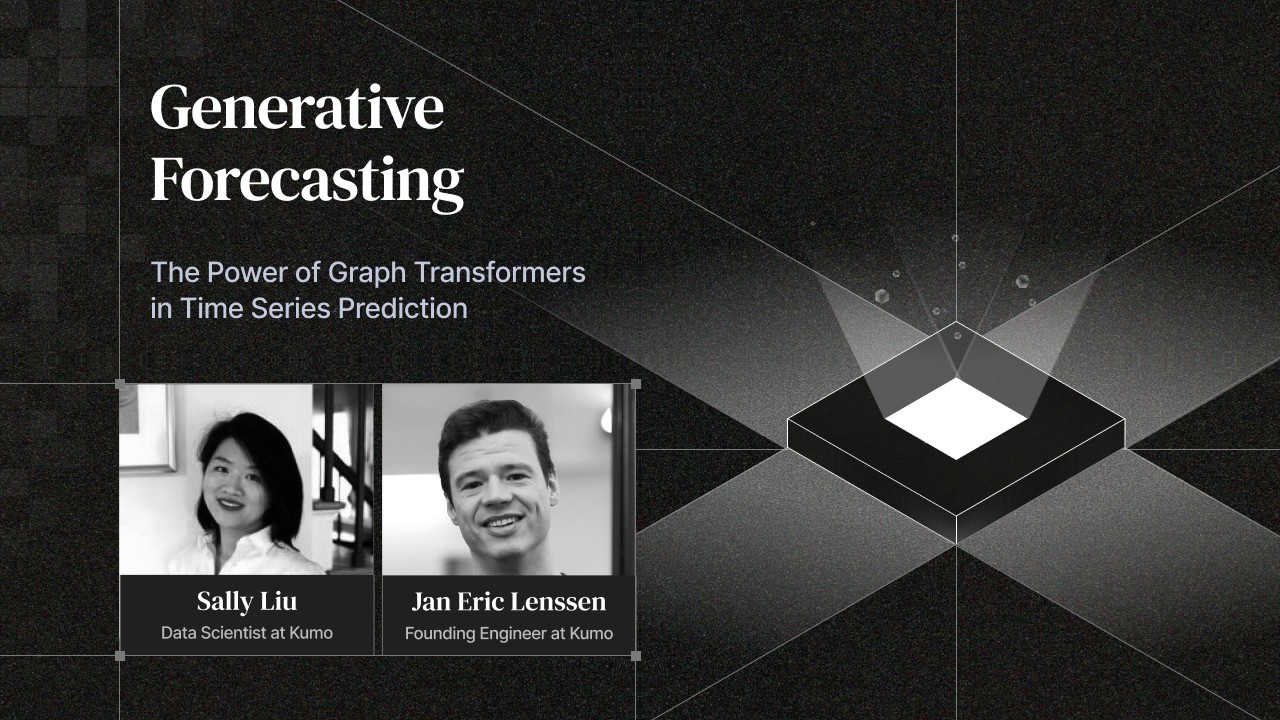 Generative Forecasting

The Power of Graph Transformers in Time Series Prediction

Sally Liu
Data Scientist at Kumo

Jan Eric Lenssen
Founding Engineer at Kumo